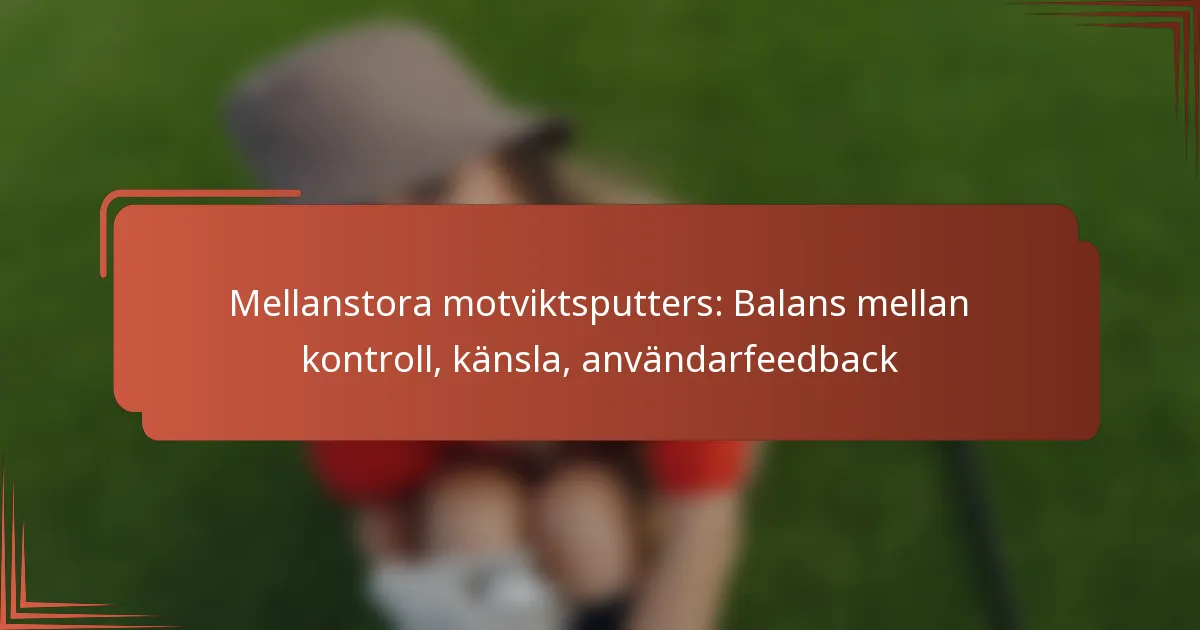 Mellanstora motviktsputters: Balans mellan kontroll, känsla, användarfeedback